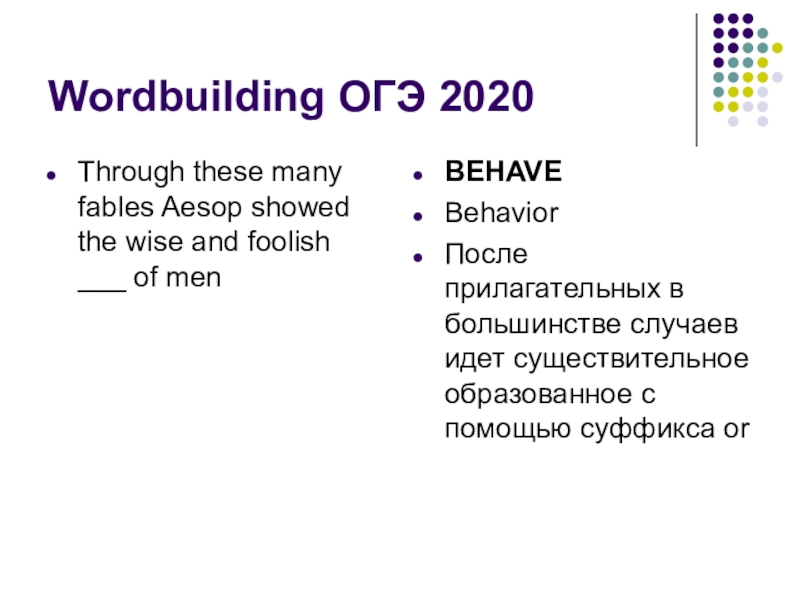 Wordbuilding ОГЭ 2020

- Through these many fables Aesop showed the wise and foolish ___ of men

- BEHAVE
- Behavior
- После прилагательных в большинстве случаев идет существительное образованное с помощью суффикса or